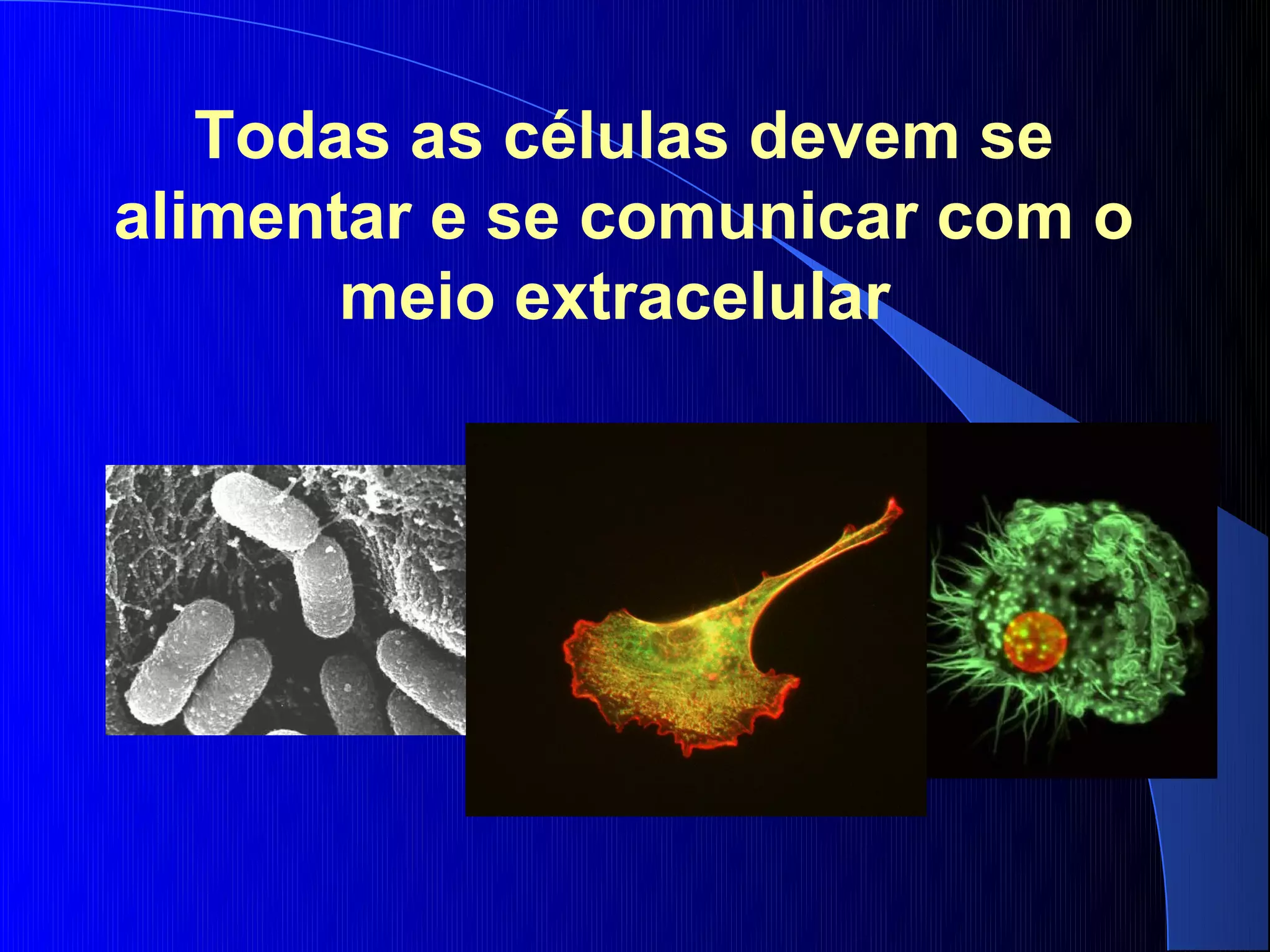 Todas as células devem se alimentar e se comunicar com o meio extracelular